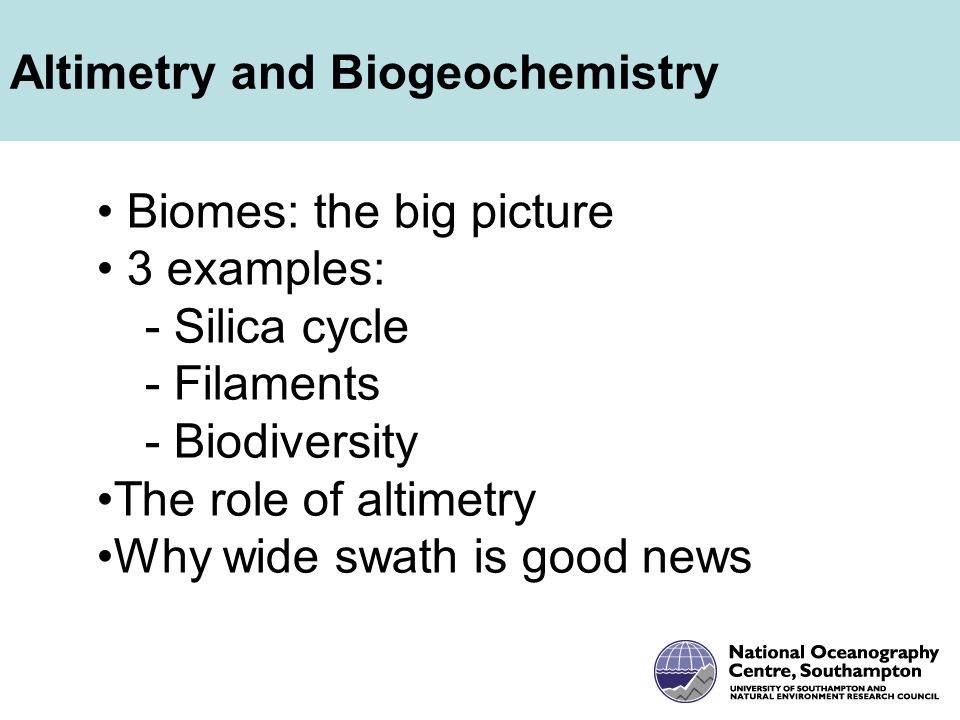 Altimetry and Biogeochemistry

• Biomes: the big picture
• 3 examples:
- Silica cycle
- Filaments
- Biodiversity
•The role of altimetry
•Why wide swath is good news

National Oceanography Centre, Southampton
UNIVERSITY OF SOUTHAMPTON AND NATURAL ENVIRONMENT RESEARCH COUNCIL